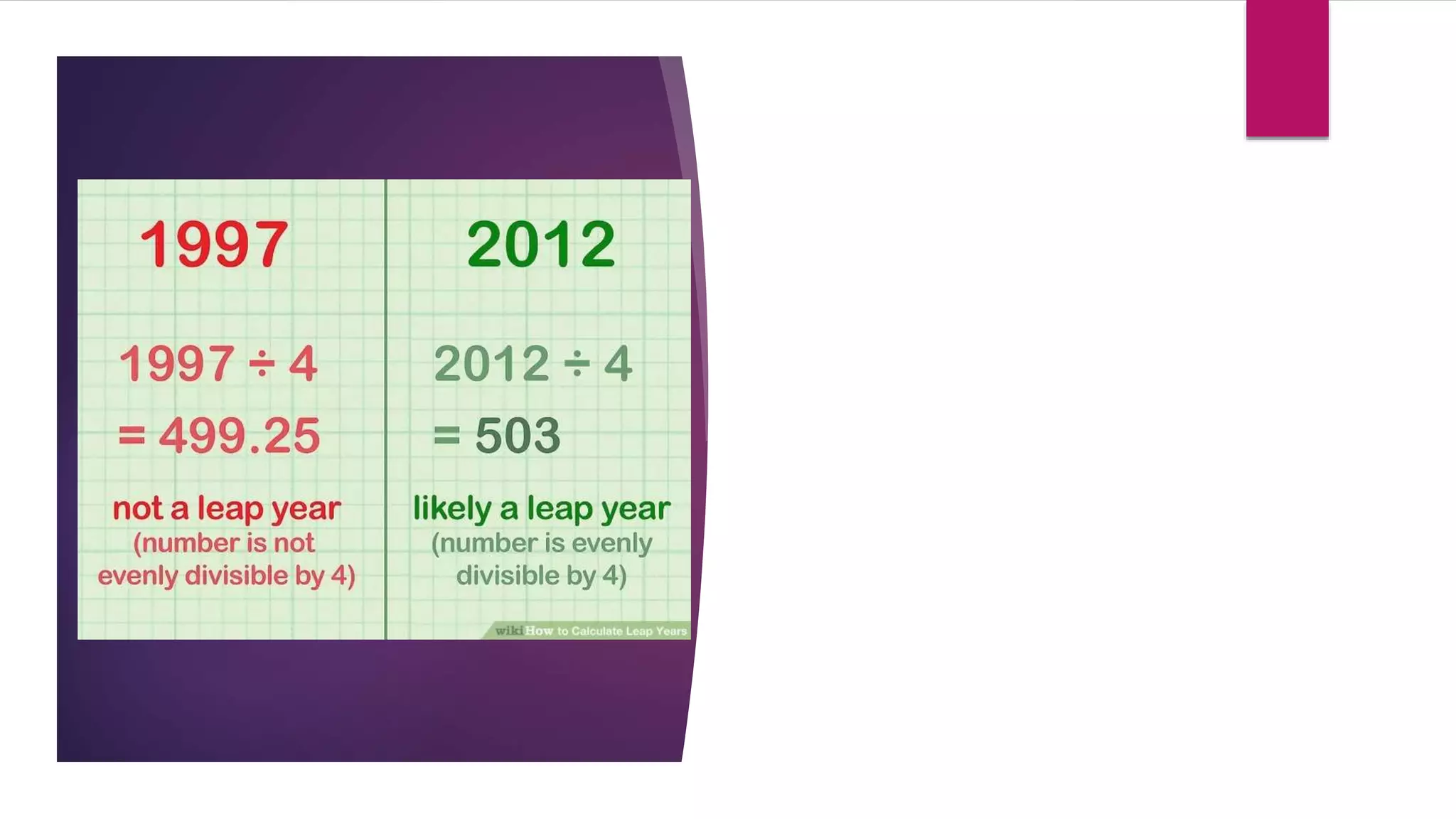 1997

$1997 \div 4$

$= 499.25$

not a leap year
(number is not evenly divisible by 4)

2012

$2012 \div 4$

$= 503$

likely a leap year
(number is evenly divisible by 4)

wikiHow to Calculate Leap Years